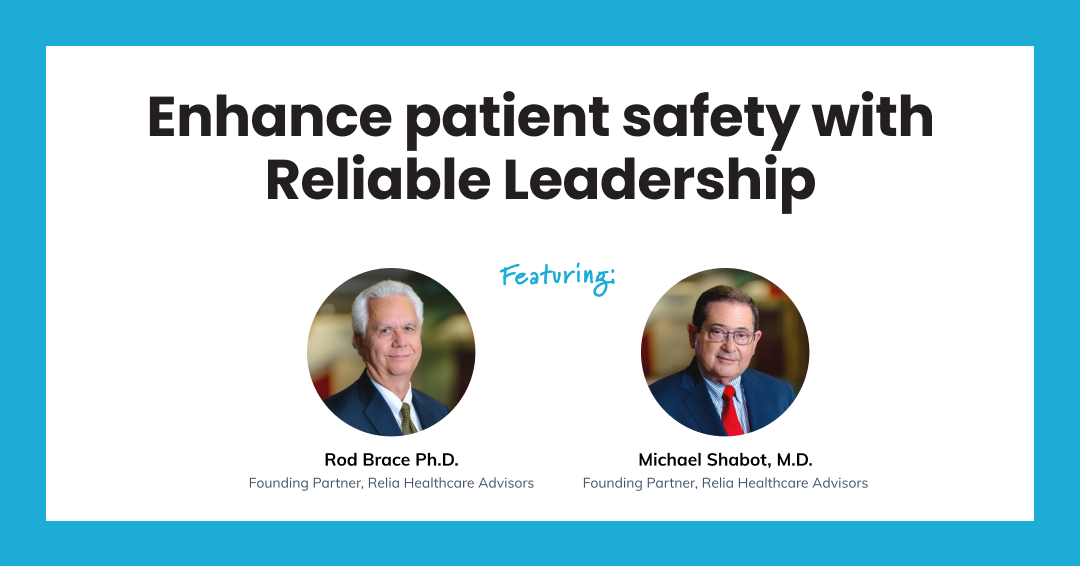 Enhance patient safety with Reliable Leadership

Featuring:

Rod Brace Ph.D.
Founding Partner, Relia Healthcare Advisors

Michael Shabot, M.D.
Founding Partner, Relia Healthcare Advisors